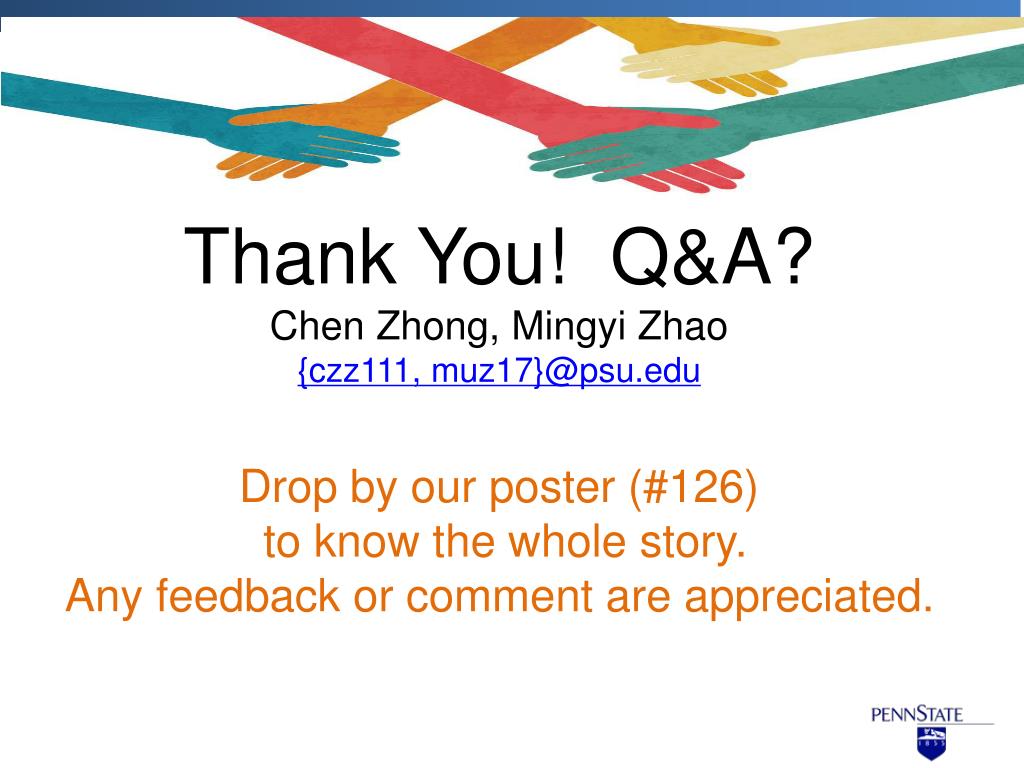 Thank You!  Q&A?
Chen Zhong, Mingyi Zhao
{czz111, muz17}@psu.edu

Drop by our poster (#126)
to know the whole story.
Any feedback or comment are appreciated.

PENNSTATE
1855